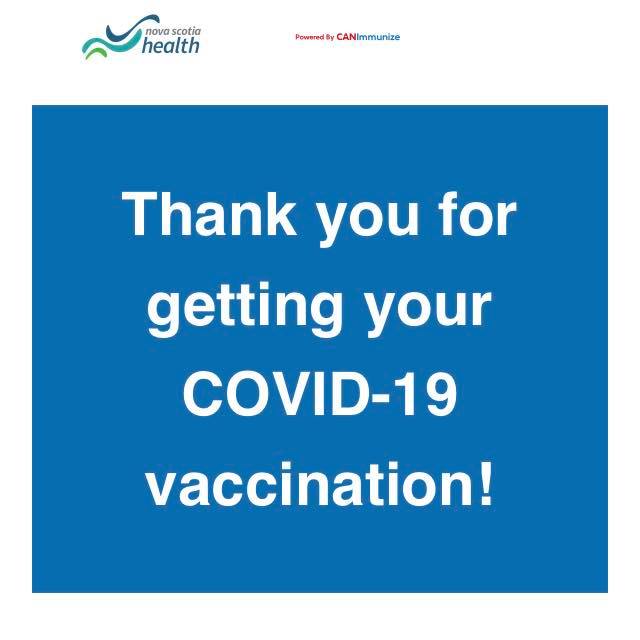 nova scotia
health

Powered By CANImmunize

Thank you for getting your COVID-19 vaccination!